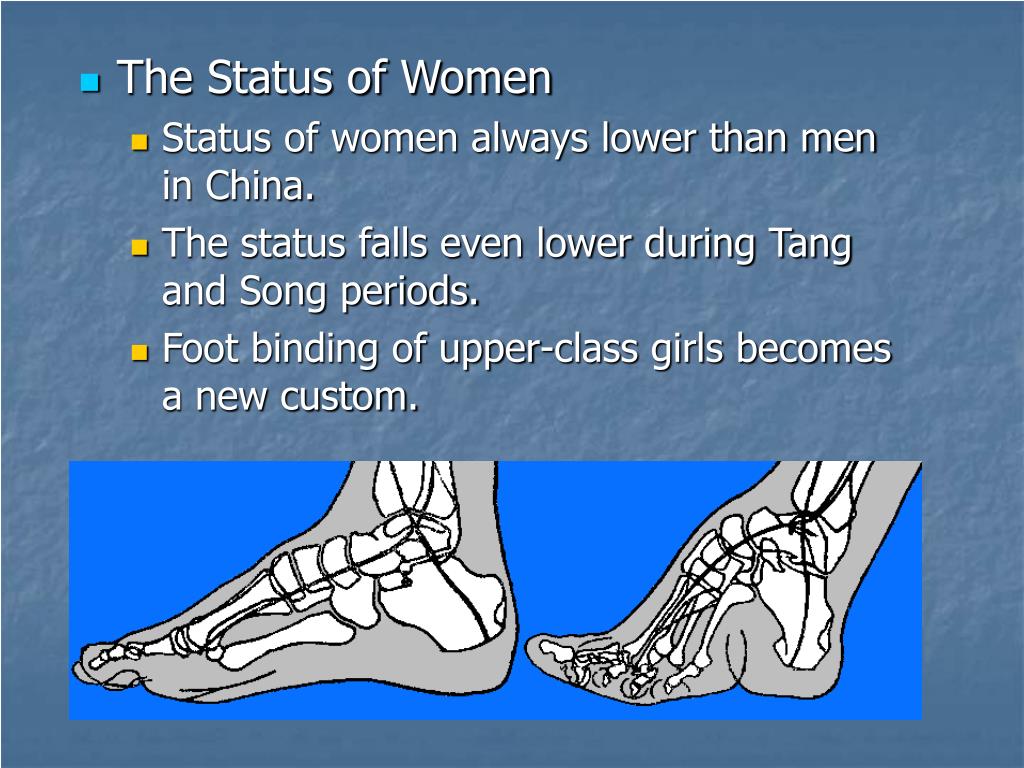 The Status of Women

Status of women always lower than men in China.

The status falls even lower during Tang and Song periods.

Foot binding of upper-class girls becomes a new custom.